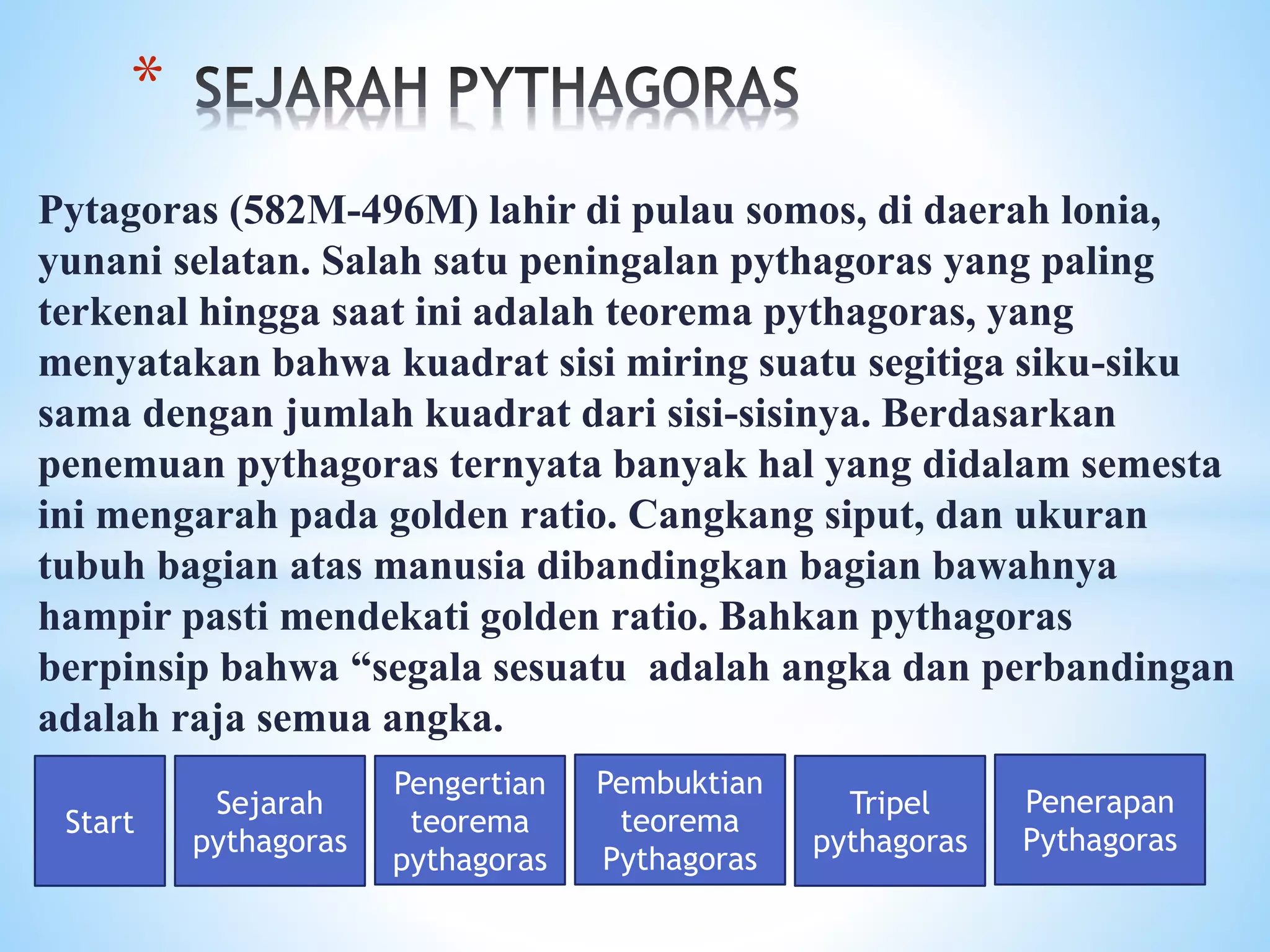 * SEJARAH PYTHAGORAS

Pytagoras (582M-496M) lahir di pulau somos, di daerah lonia, yunani selatan. Salah satu peningalan pythagoras yang paling terkenal hingga saat ini adalah teorema pythagoras, yang menyatakan bahwa kuadrat sisi miring suatu segitiga siku-siku sama dengan jumlah kuadrat dari sisi-sisinya. Berdasarkan penemuan pythagoras ternyata banyak hal yang didalam semesta ini mengarah pada golden ratio. Cangkang siput, dan ukuran tubuh bagian atas manusia dibandingkan bagian bawahnya hampir pasti mendekati golden ratio. Bahkan pythagoras berpinsip bahwa “segala sesuatu adalah angka dan perbandingan adalah raja semua angka.

Start

Sejarah pythagoras

Pengertian teorema pythagoras

Pembuktian teorema Pythagoras

Tripel pythagoras

Penerapan Pythagoras